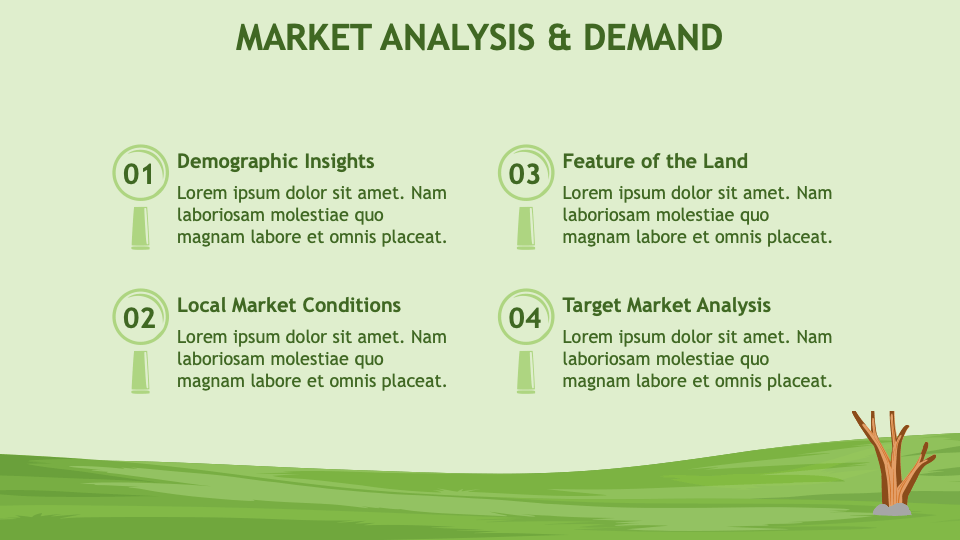 MARKET ANALYSIS & DEMAND

01 Demographic Insights
Lorem ipsum dolor sit amet. Nam laboriosam molestiae quo magnam labore et omnis placeat.

02 Local Market Conditions
Lorem ipsum dolor sit amet. Nam laboriosam molestiae quo magnam labore et omnis placeat.

03 Feature of the Land
Lorem ipsum dolor sit amet. Nam laboriosam molestiae quo magnam labore et omnis placeat.

04 Target Market Analysis
Lorem ipsum dolor sit amet. Nam laboriosam molestiae quo magnam labore et omnis placeat.